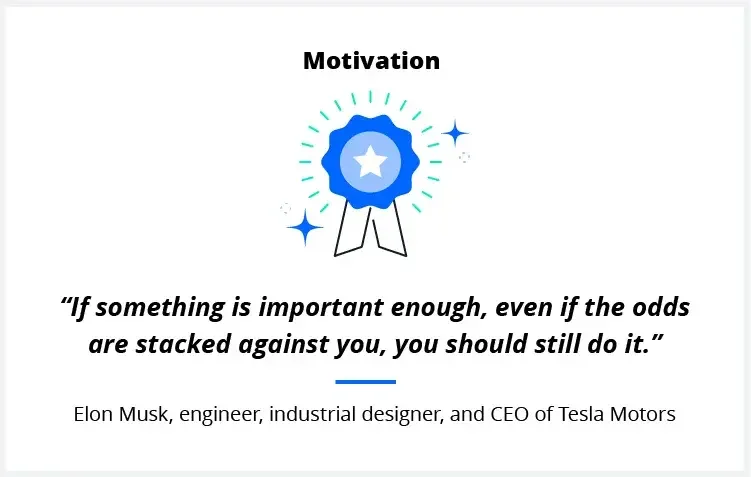 Motivation

“If something is important enough, even if the odds are stacked against you, you should still do it.”

Elon Musk, engineer, industrial designer, and CEO of Tesla Motors